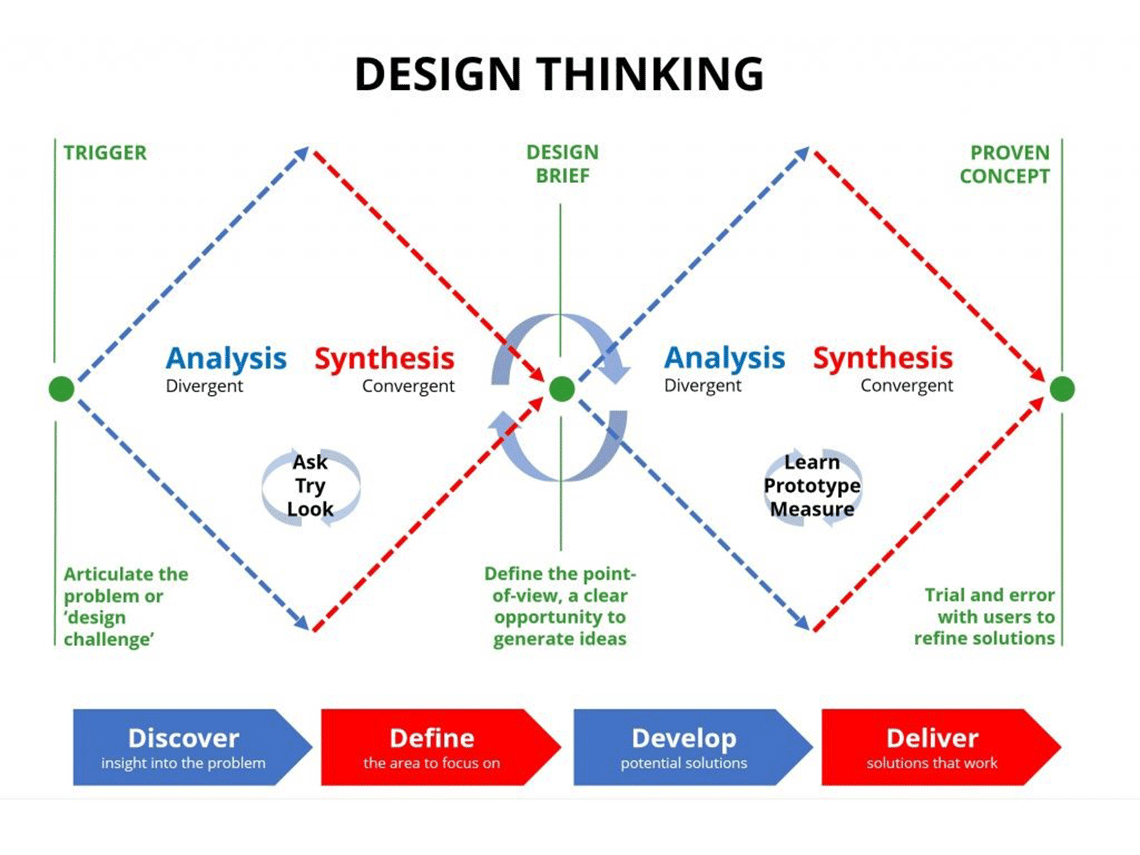 DESIGN THINKING

TRIGGER

DESIGN BRIEF

PROVEN CONCEPT

Analysis
Divergent

Synthesis
Convergent

Analysis
Divergent

Synthesis
Convergent

Ask
Try
Look

Learn
Prototype
Measure

Articulate the problem or 'design challenge'

Define the point-of-view, a clear opportunity to generate ideas

Trial and error with users to refine solutions

Discover
insight into the problem

Define
the area to focus on

Develop
potential solutions

Deliver
solutions that work